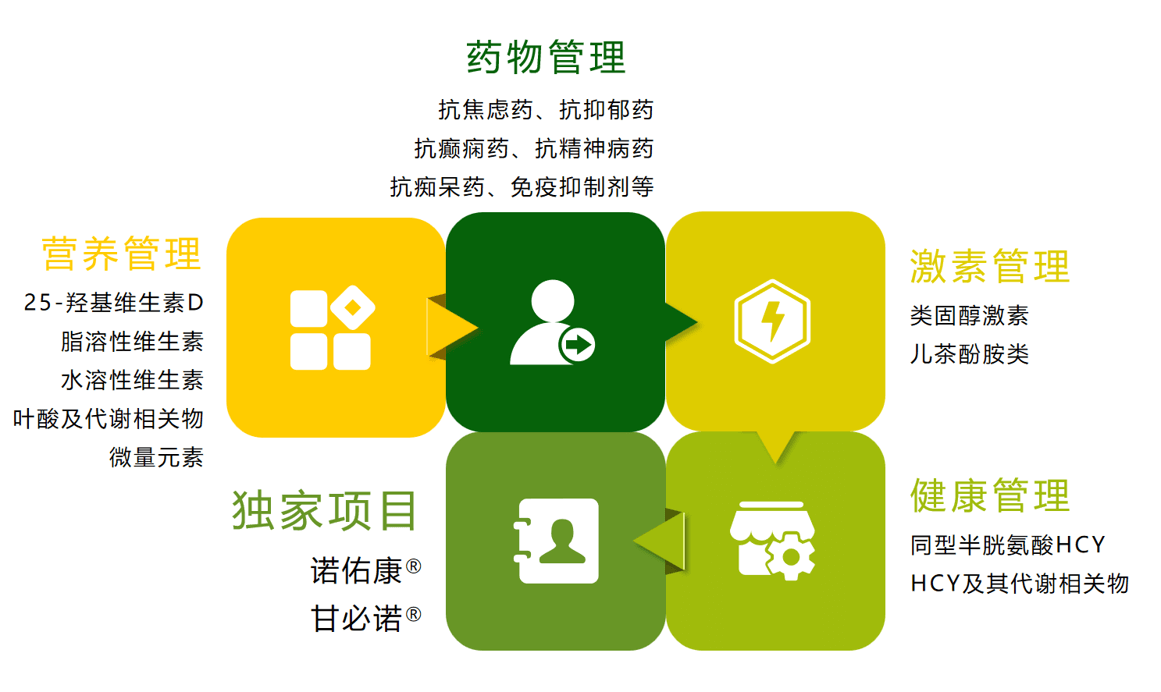 药物管理

抗焦虑药、抗抑郁药
抗癫痫药、抗精神病药
抗痴呆药、免疫抑制剂等

营养管理

25-羟基维生素D
脂溶性维生素
水溶性维生素
叶酸及代谢相关物
微量元素

激素管理

类固醇激素
儿茶酚胺类

独家项目

诺佑康®
甘必诺®

健康管理

同型半胱氨酸HCY
HCY及其代谢相关物